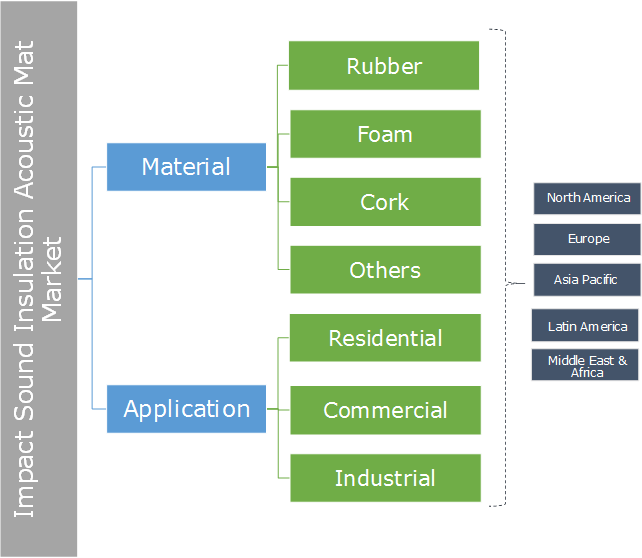 Impact Sound Insulation Acoustic Mat Market

Material

Rubber

Foam

Cork

Others

Application

Residential

Commercial

Industrial

North America

Europe

Asia Pacific

Latin America

Middle East & Africa